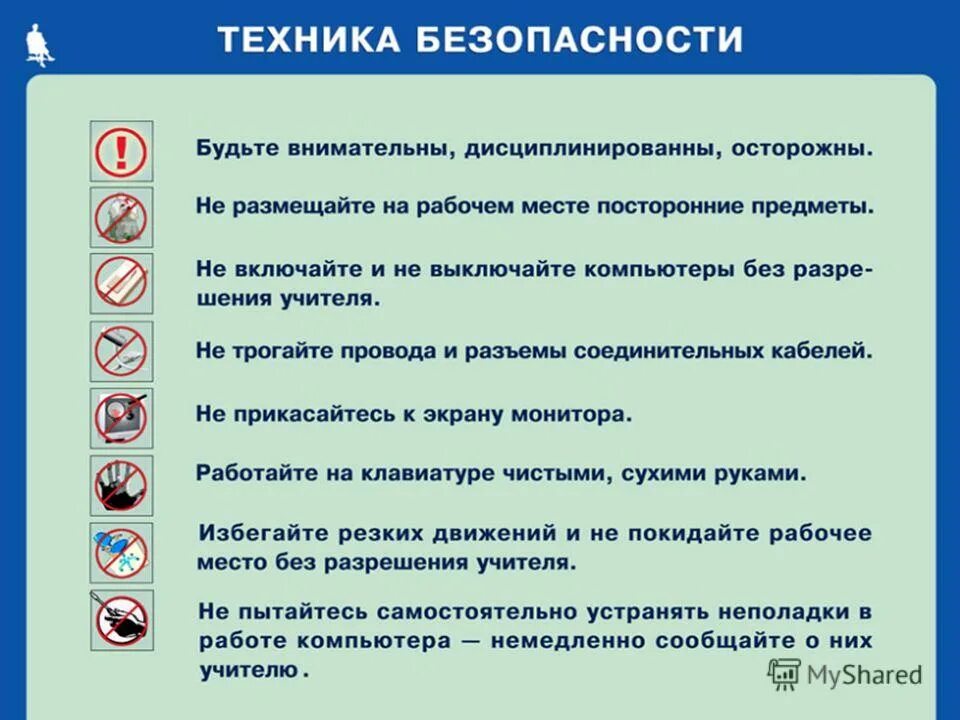 ТЕХНИКА БЕЗОПАСНОСТИ

Будьте внимательны, дисциплинированны, осторожны.

Не размещайте на рабочем месте посторонние предметы.

Не включайте и не выключайте компьютеры без разрешения учителя.

Не трогайте провода и разъемы соединительных кабелей.

Не прикасайтесь к экрану монитора.

Работайте на клавиатуре чистыми, сухими руками.

Избегайте резких движений и не покидайте рабочее место без разрешения учителя.

Не пытайтесь самостоятельно устранять неполадки в работе компьютера — немедленно сообщайте о них учителю.

MyShared